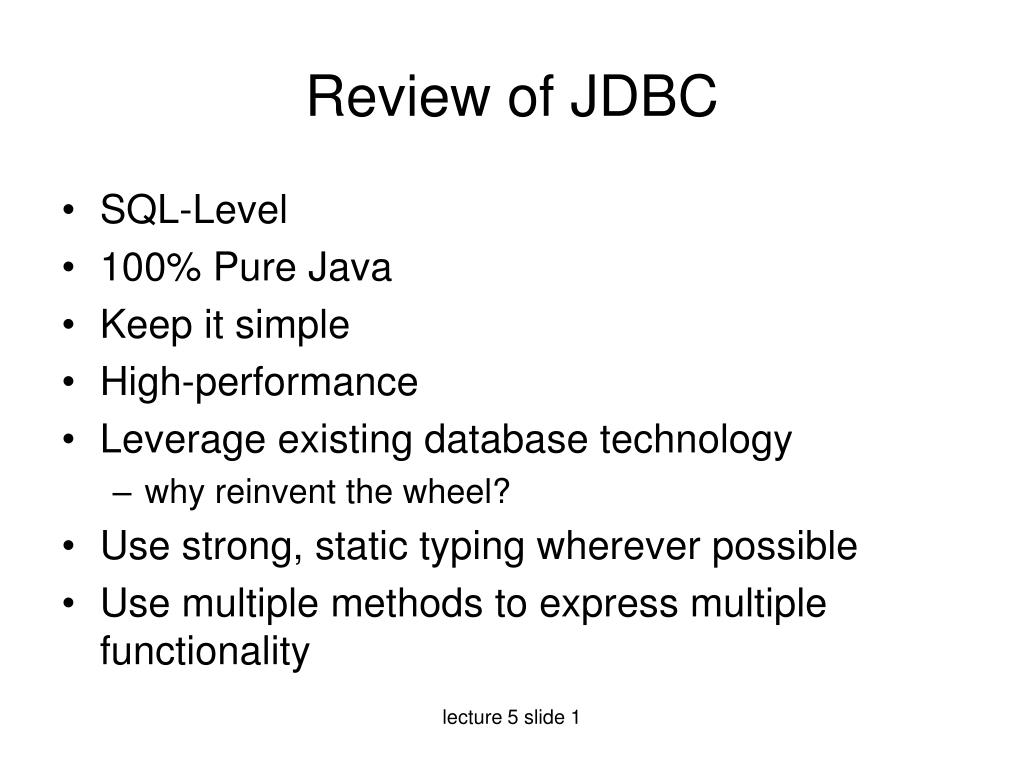 Review of JDBC

• SQL-Level
• 100% Pure Java
• Keep it simple
• High-performance
• Leverage existing database technology
– why reinvent the wheel?
• Use strong, static typing wherever possible
• Use multiple methods to express multiple functionality

lecture 5 slide 1